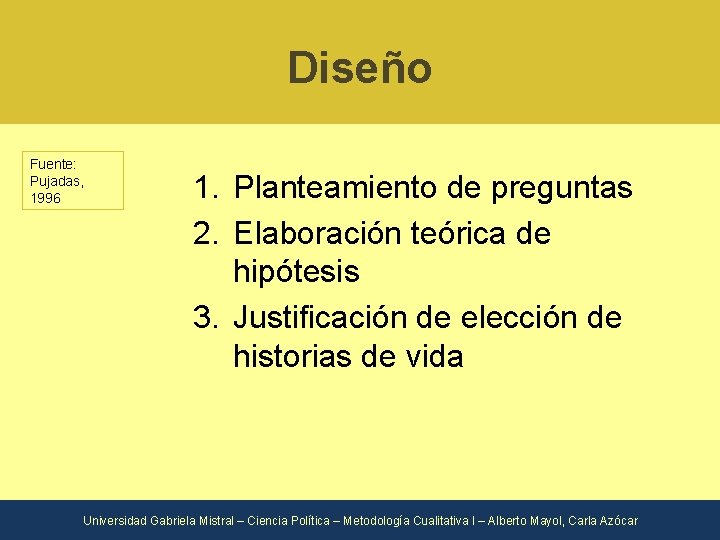 Diseño

Fuente: Pujadas, 1996

1. Planteamiento de preguntas
2. Elaboración teórica de hipótesis
3. Justificación de elección de historias de vida

Universidad Gabriela Mistral – Ciencia Política – Metodología Cualitativa I – Alberto Mayol, Carla Azócar